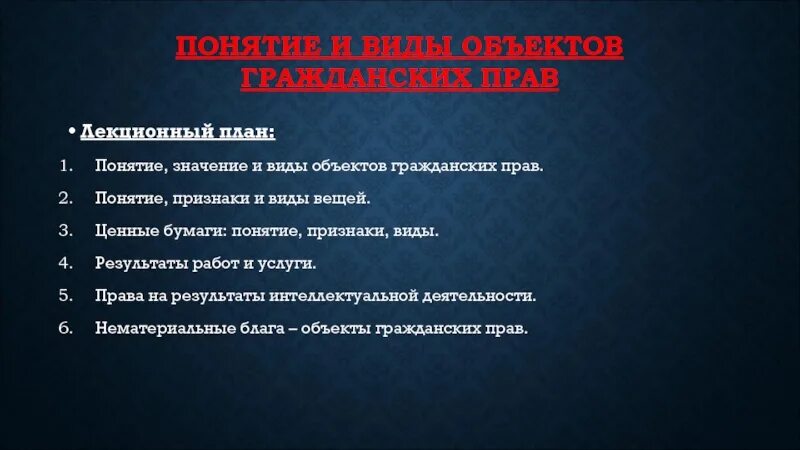 ПОНЯТИЕ И ВИДЫ ОБЪЕКТОВ ГРАЖДАНСКИХ ПРАВ

• Лекционный план:

1. Понятие, значение и виды объектов гражданских прав.
2. Понятие, признаки и виды вещей.
3. Ценные бумаги: понятие, признаки, виды.
4. Результаты работ и услуги.
5. Права на результаты интеллектуальной деятельности.
6. Нематериальные блага – объекты гражданских прав.